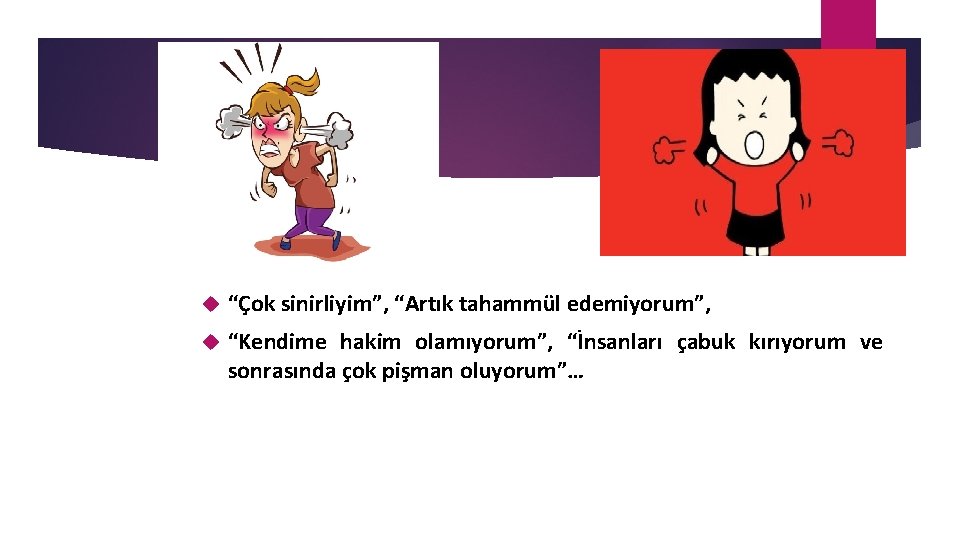 “Çok sinirliyim”, “Artık tahammül edemiyorum”,

“Kendime hakim olamıyorum”, “İnsanları çabuk kırıyorum ve sonrasında çok pişman oluyorum”…